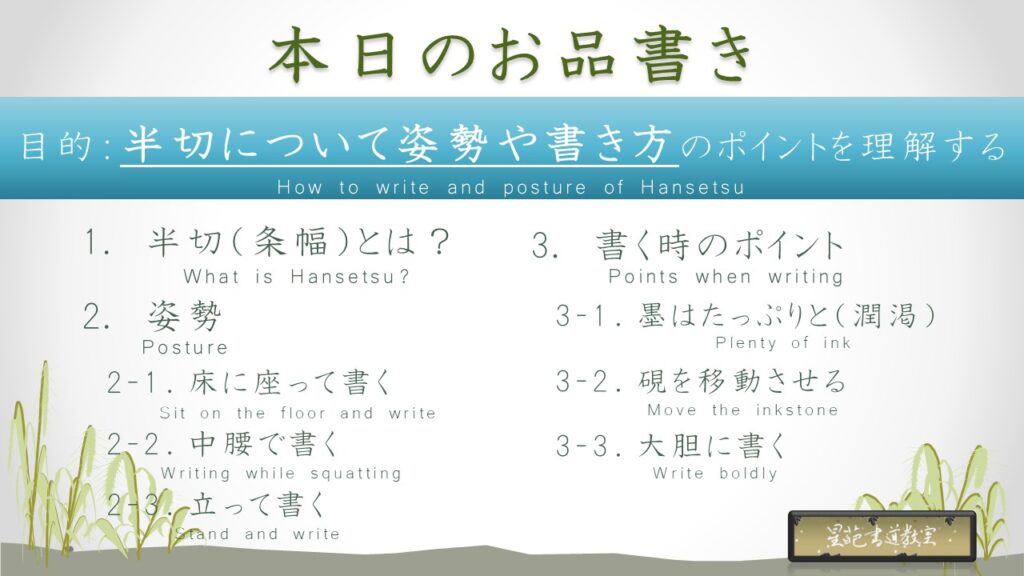 本日のお品書き

目的：半切について姿勢や書き方のポイントを理解する
How to write and posture of Hansetsu

1. 半切(条幅)とは？
What is Hansetsu?

2. 姿勢
Posture

2-1. 床に座って書く
Sit on the floor and write

2-2. 中腰で書く
Writing while squatting

2-3. 立って書く
Stand and write

3. 書く時のポイント
Points when writing

3-1. 墨はたっぷりと(潤渇)
Plenty of ink

3-2. 硯を移動させる
Move the inkstone

3-3. 大胆に書く
Write boldly

星範書道教室